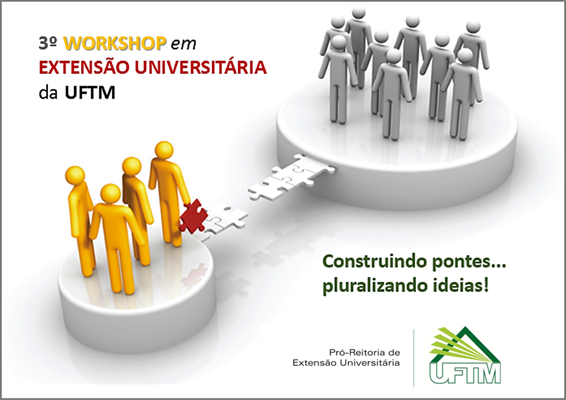 3º WORKSHOP em
EXTENSÃO UNIVERSITÁRIA
da UFTM

Construindo pontes...
pluralizando ideias!

Pró-Reitoria de
Extensão Universitária

UFTM